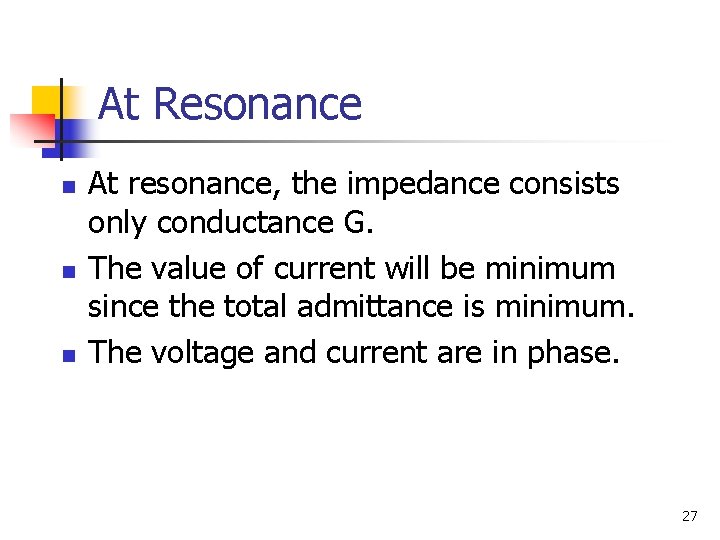 At Resonance

- At resonance, the impedance consists only conductance G.
- The value of current will be minimum since the total admittance is minimum.
- The voltage and current are in phase.

27